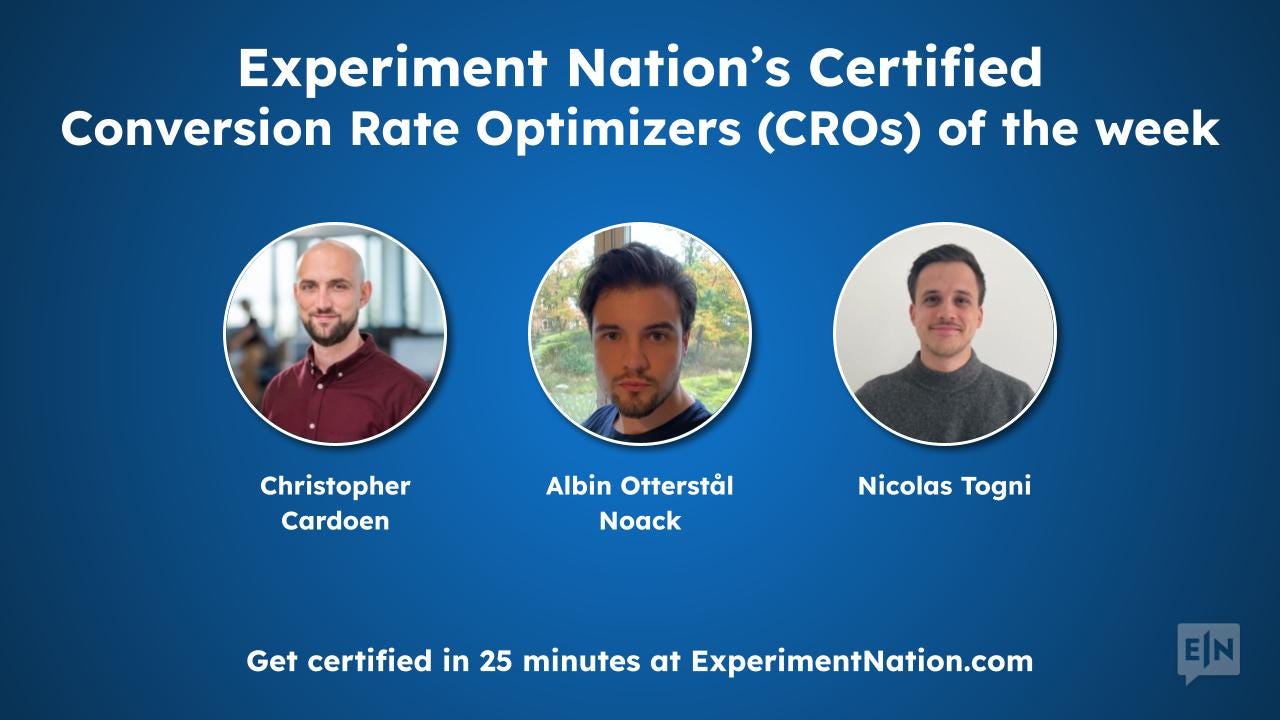 Experiment Nation's Certified
Conversion Rate Optimizers (CROs) of the week

Christopher Cardoen

Albin Otterstål Noack

Nicolas Togni

Get certified in 25 minutes at ExperimentNation.com

E|N